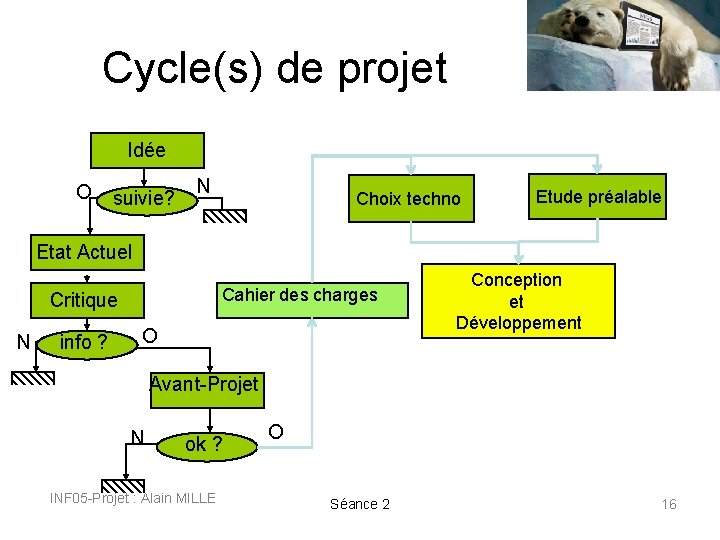 Cycle(s) de projet

Idée

O suivie? N

Etat Actuel

Critique

N info ? O

Avant-Projet

N ok ? O

Cahier des charges

Choix techno

Etude préalable

Conception et Développement

INF05-Projet : Alain MILLE

Séance 2

16